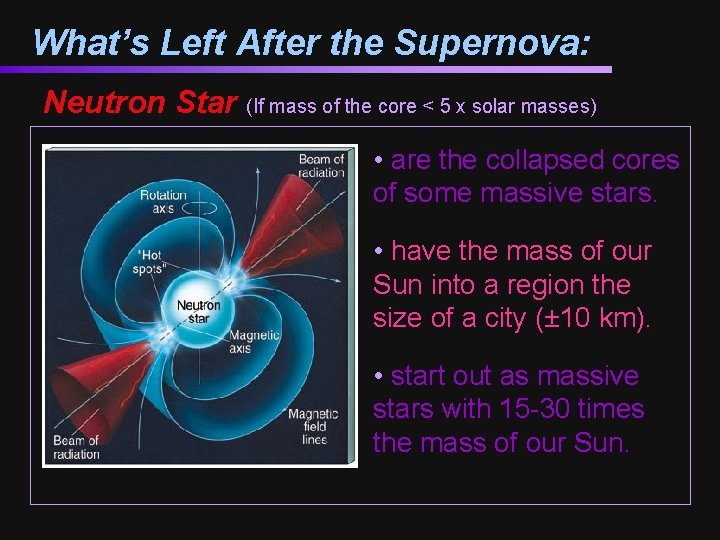 What's Left After the Supernova:

Neutron Star (If mass of the core < 5 x solar masses)

Beam of radiation

Rotation axis

"Hot spots"

Neutron star

Magnetic axis

Magnetic field lines

Beam of radiation

• are the collapsed cores of some massive stars.

• have the mass of our Sun into a region the size of a city (±10 km).

• start out as massive stars with 15-30 times the mass of our Sun.